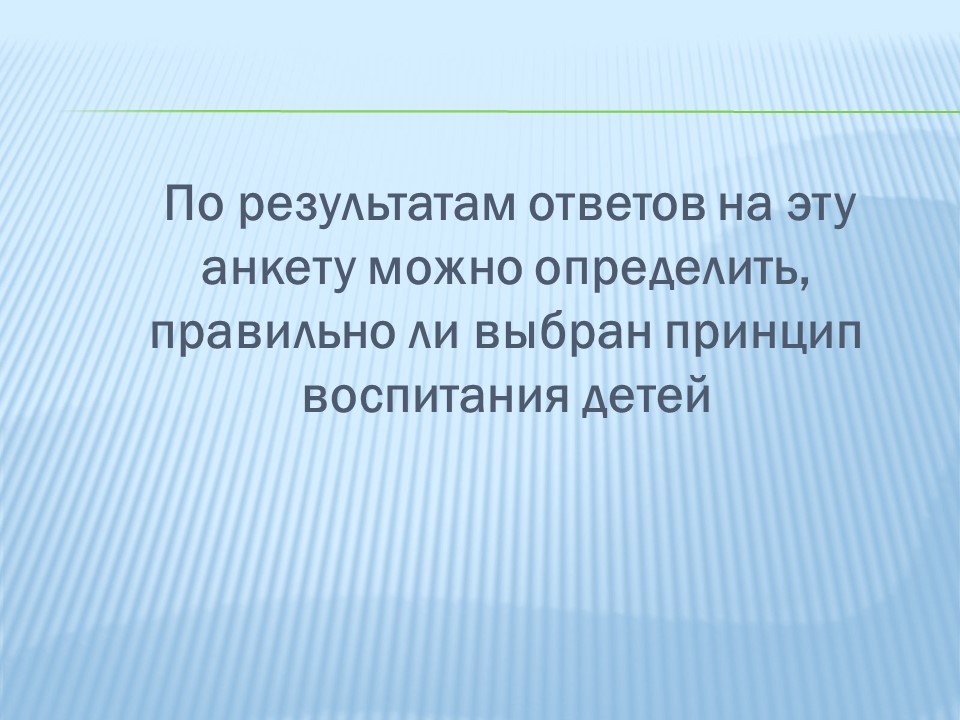 По результатам ответов на эту анкету можно определить, правильно ли выбран принцип воспитания детей